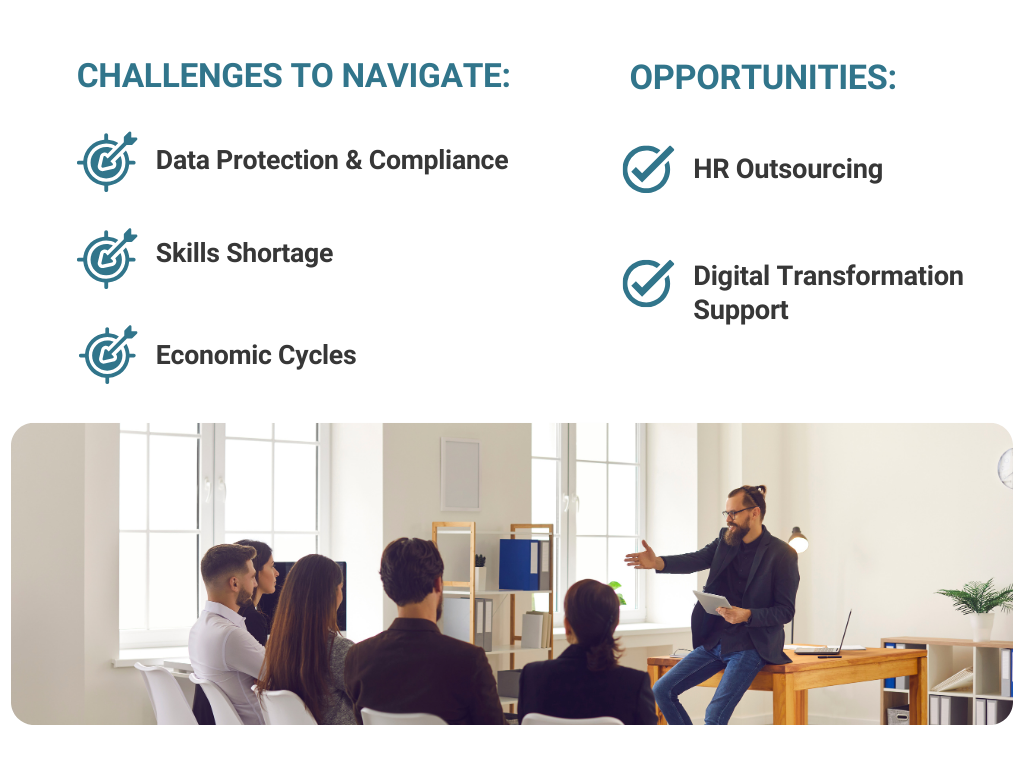 CHALLENGES TO NAVIGATE:

Data Protection & Compliance

Skills Shortage

Economic Cycles

OPPORTUNITIES:

HR Outsourcing

Digital Transformation Support